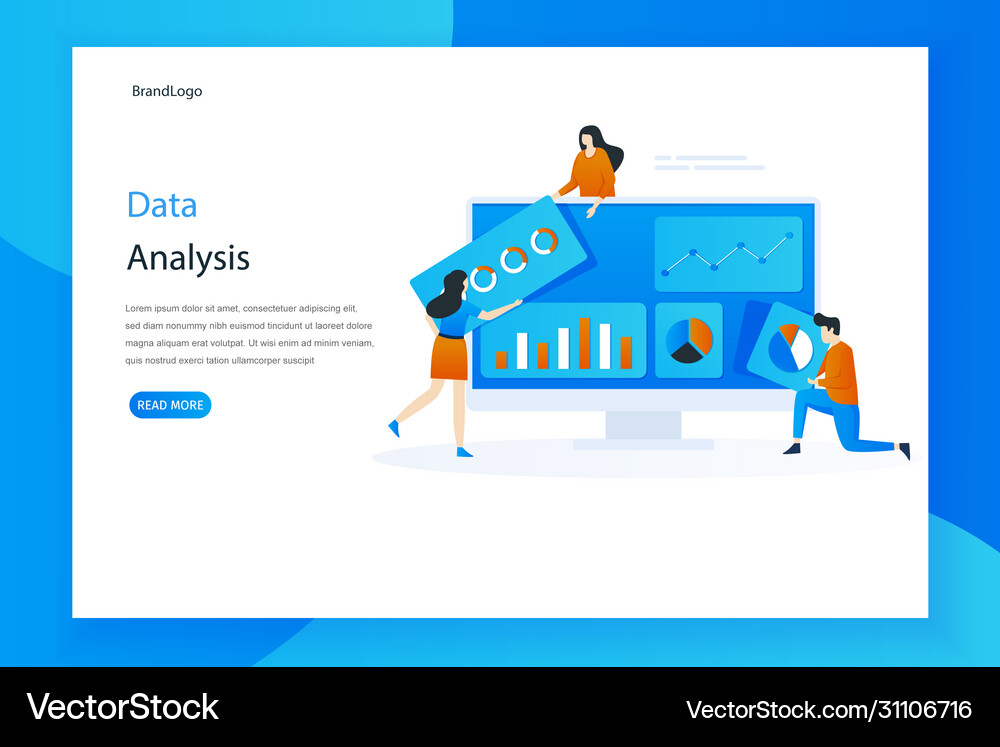 BrandLogo

Data
Analysis

Lorem ipsum dolor sit amet, consectetuer adipiscing elit, sed diam nonummy nibh euismod tincidunt ut laoreet dolore magna aliquam erat volutpat. Ut wisi enim ad minim veniam, quis nostrud exerci tation ullamcorper suscipit

READ MORE

VectorStock

VectorStock.com/31106716